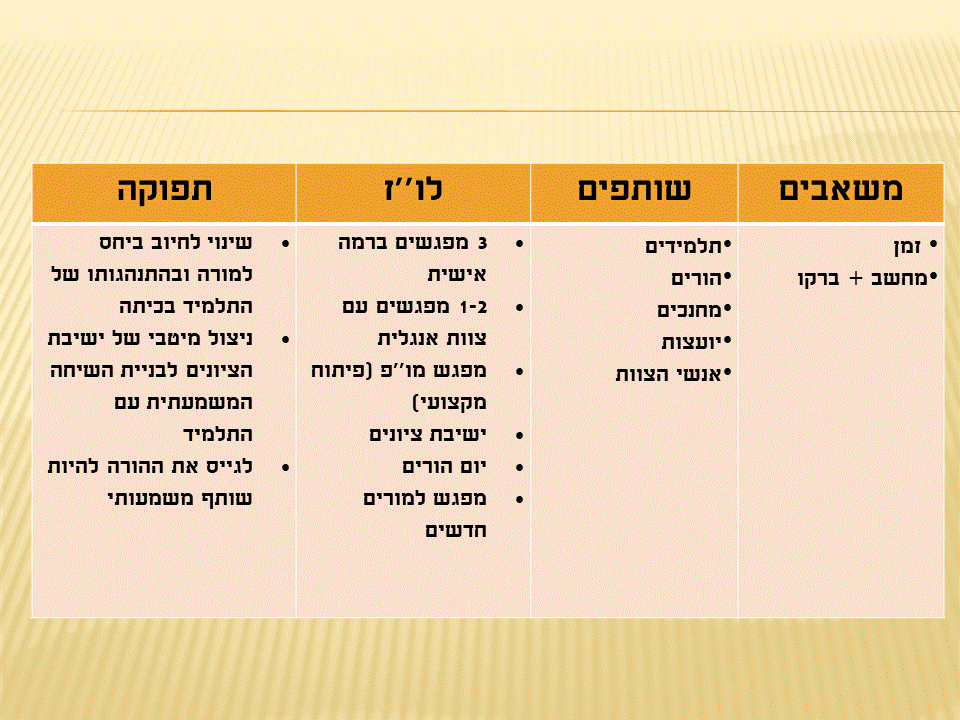 | משאבים | שותפים | לו"ז | תפוקה |
|---|---|---|---|
| • זמן<br>•מחשב + ברקו | •תלמידים<br>•הורים<br>•מחנכים<br>•יועצות<br>•אנשי הצוות | • 3 מפגשים ברמה אישית<br>• 1-2 מפגשים עם צוות אנגלית<br>• מפגש מו"פ (פיתוח מקצועי)<br>• ישיבת ציונים<br>• יום הורים<br>• מפגש למורים חדשים | • שינוי לחיוב ביחס למורה ובהתנהגותו של התלמיד בכיתה<br>• ניצול מיטבי של ישיבת הציונים לבניית השיחה המשמעתית עם התלמיד<br>• לגייס את ההורה להיות שותף משמעותי |